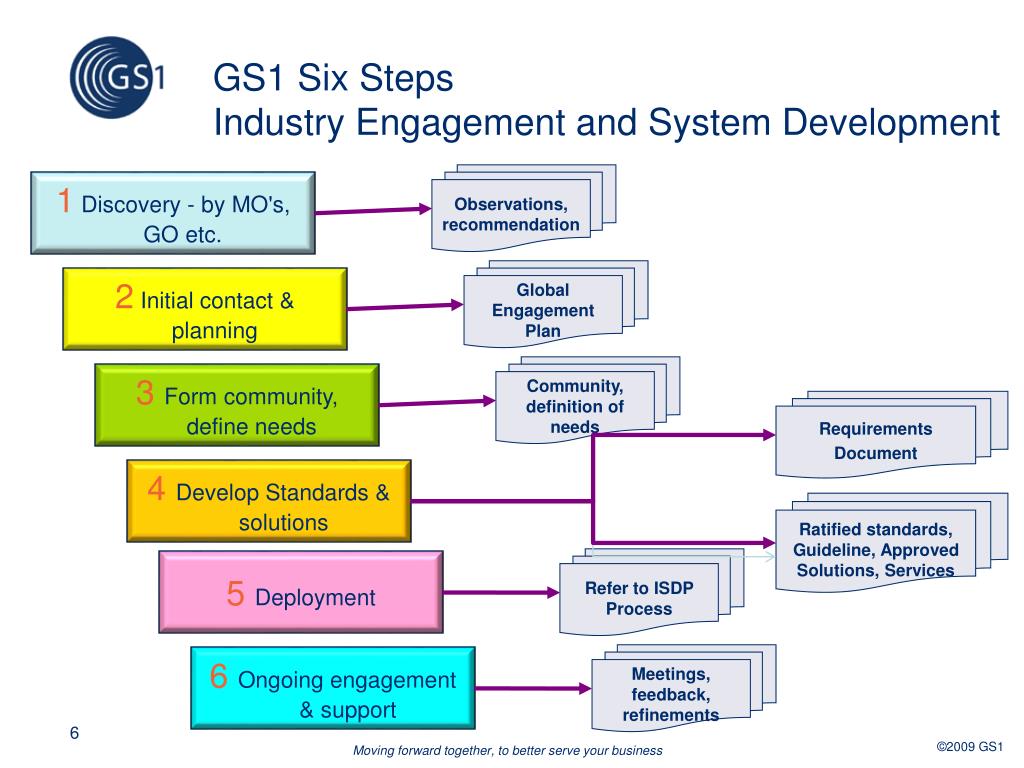 GS1

GS1 Six Steps
Industry Engagement and System Development

1 Discovery - by MO's, GO etc.

Observations, recommendation

2 Initial contact & planning

Global Engagement Plan

3 Form community, define needs

Community, definition of needs

Requirements Document

4 Develop Standards & solutions

Ratified standards, Guideline, Approved Solutions, Services

5 Deployment

Refer to ISDP Process

6 Ongoing engagement & support

Meetings, feedback, refinements

6

Moving forward together, to better serve your business

©2009 GS1